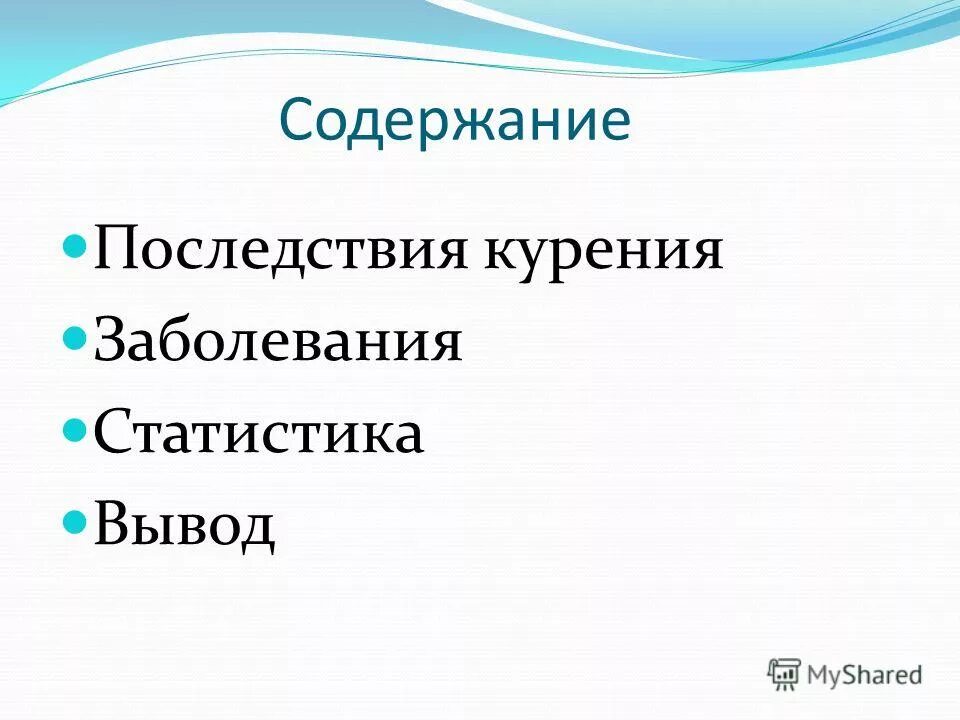 Содержание

- Последствия курения
- Заболевания
- Статистика
- Вывод

MyShared